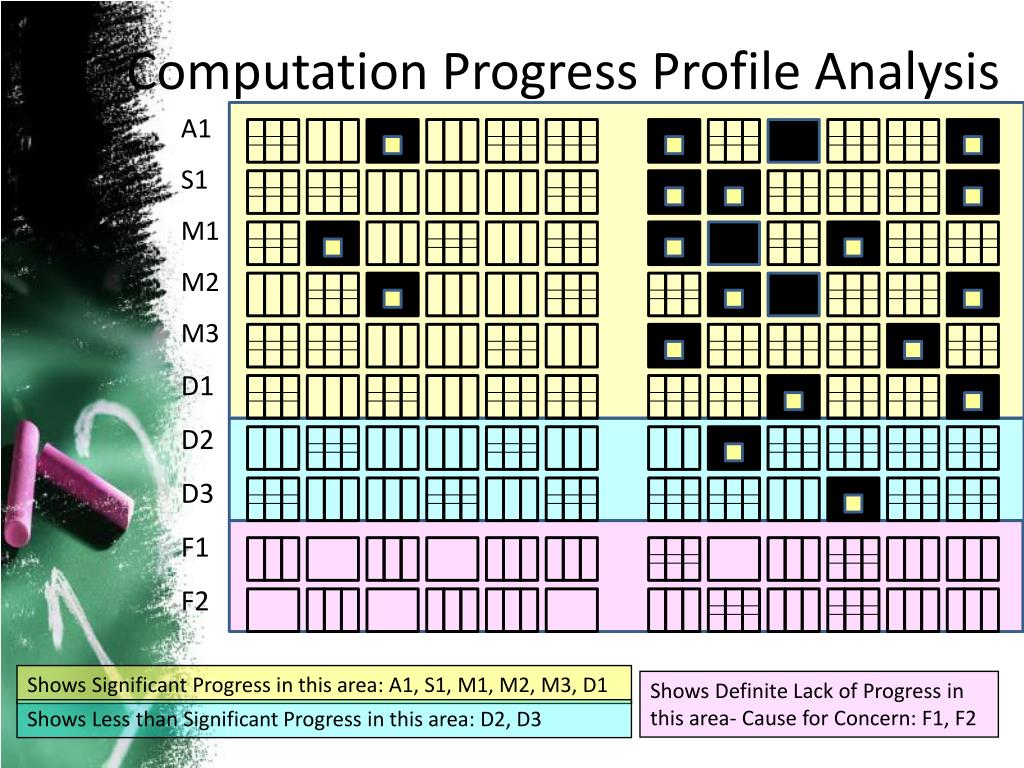 Computation Progress Profile Analysis

A1
S1
M1
M2
M3
D1
D2
D3
F1
F2

Shows Significant Progress in this area: A1, S1, M1, M2, M3, D1

Shows Less than Significant Progress in this area: D2, D3

Shows Definite Lack of Progress in this area- Cause for Concern: F1, F2